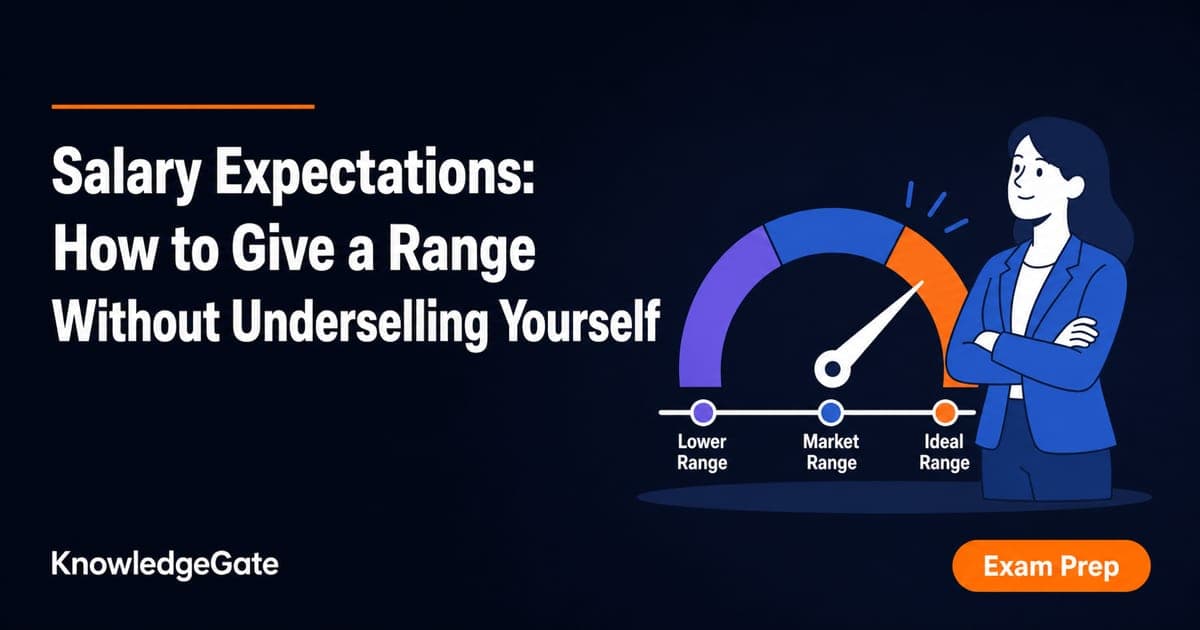 Salary Expectations:
How to Give a Range
Without Underselling Yourself

Lower Range

Market Range

Ideal Range

KnowledgeGate

Exam Prep